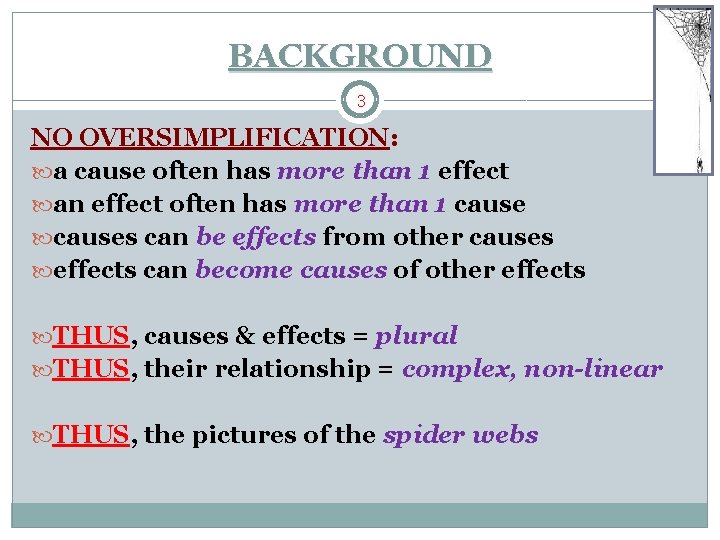 BACKGROUND

3

NO OVERSIMPLIFICATION:
a cause often has more than 1 effect
an effect often has more than 1 cause
causes can be effects from other causes
effects can become causes of other effects

THUS, causes & effects = plural
THUS, their relationship = complex, non-linear

THUS, the pictures of the spider webs